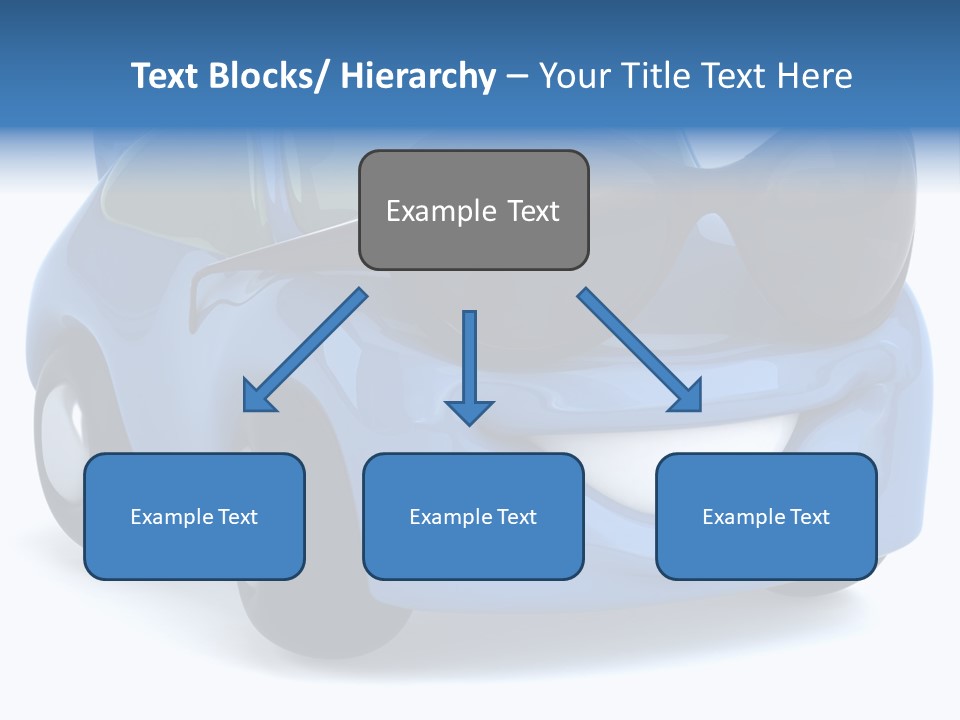 Text Blocks/ Hierarchy – Your Title Text Here

Example Text

Example Text

Example Text

Example Text